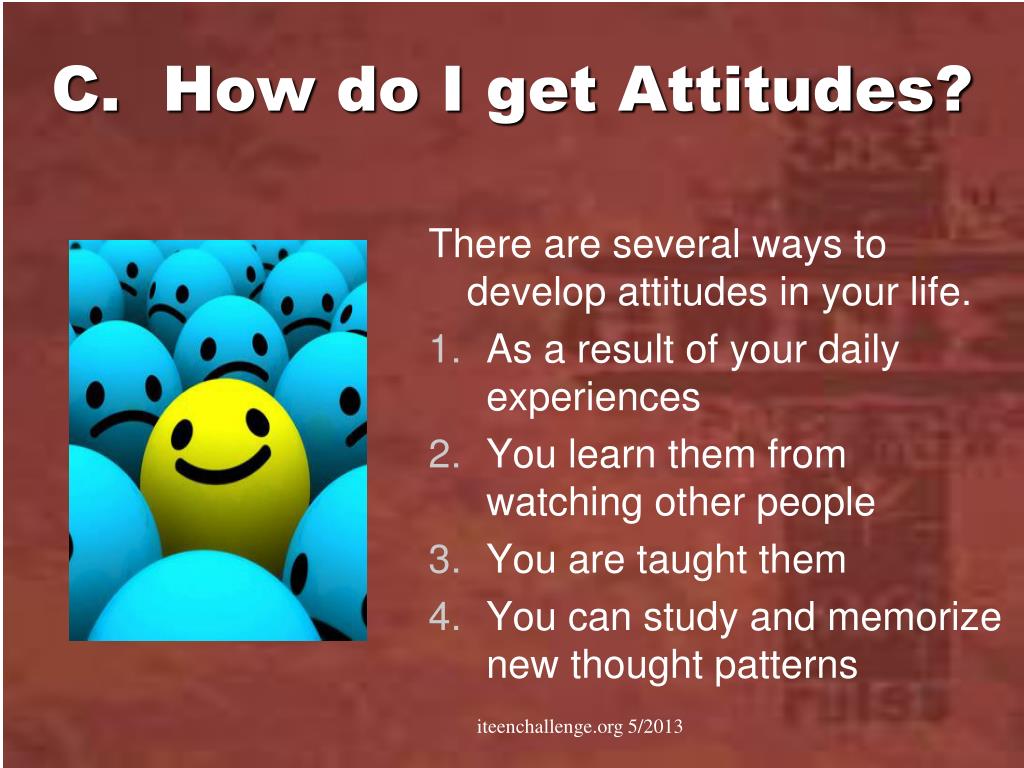 C. How do I get Attitudes?

There are several ways to develop attitudes in your life.

1. As a result of your daily experiences
2. You learn them from watching other people
3. You are taught them
4. You can study and memorize new thought patterns

iteenchallenge.org 5/2013